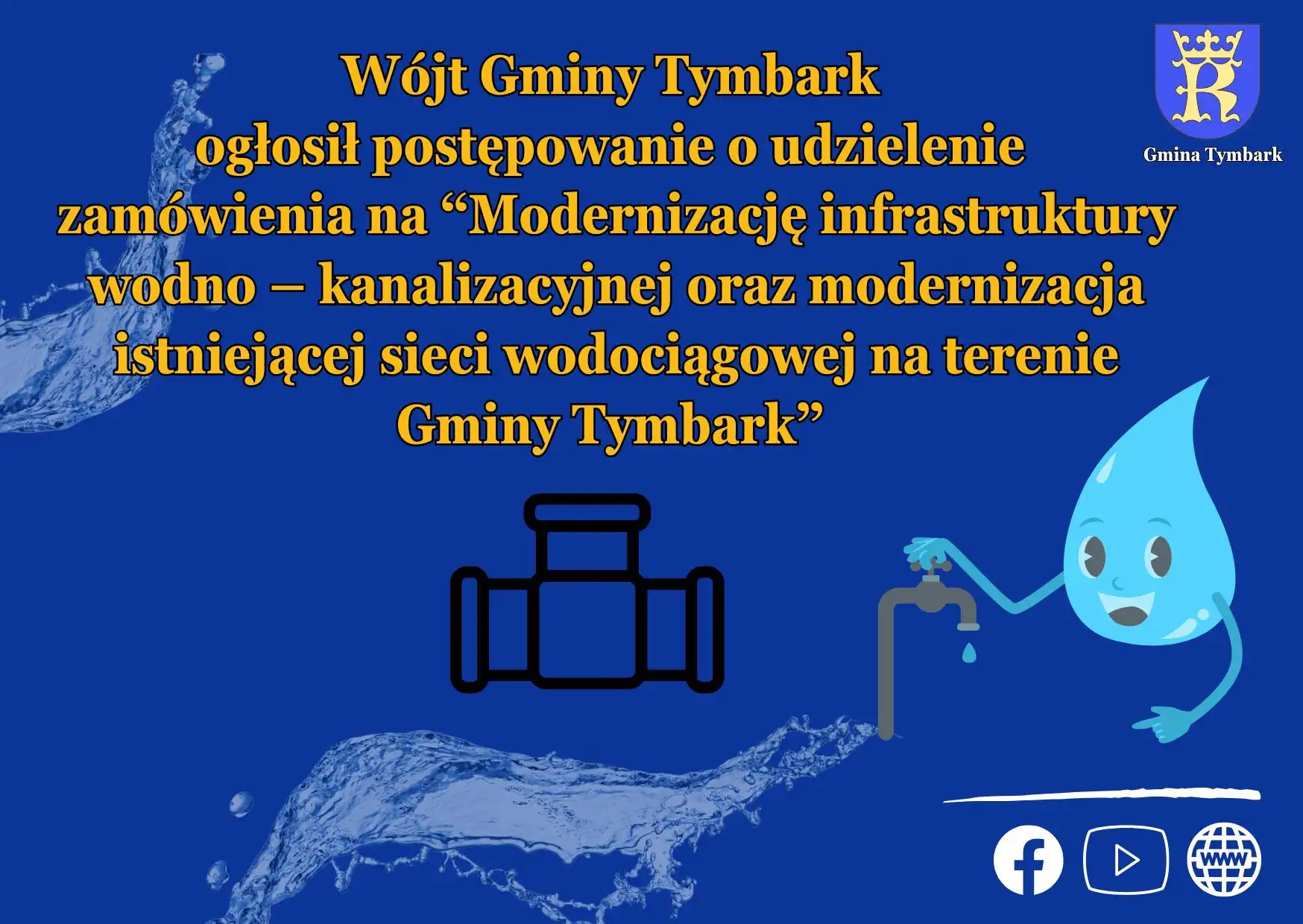 Wójt Gminy Tymbark ogłosił postępowanie o udzielenie zamówienia na “Modernizację infrastruktury wodno – kanalizacyjnej oraz modernizacja istniejącej sieci wodociągowej na terenie Gminy Tymbark”

Gmina Tymbark

www